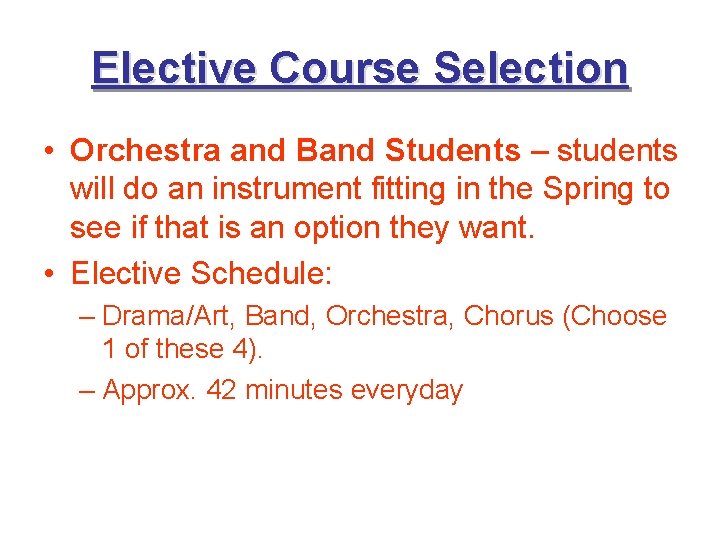 Elective Course Selection

• Orchestra and Band Students – students will do an instrument fitting in the Spring to see if that is an option they want.

• Elective Schedule:

– Drama/Art, Band, Orchestra, Chorus (Choose 1 of these 4).

– Approx. 42 minutes everyday